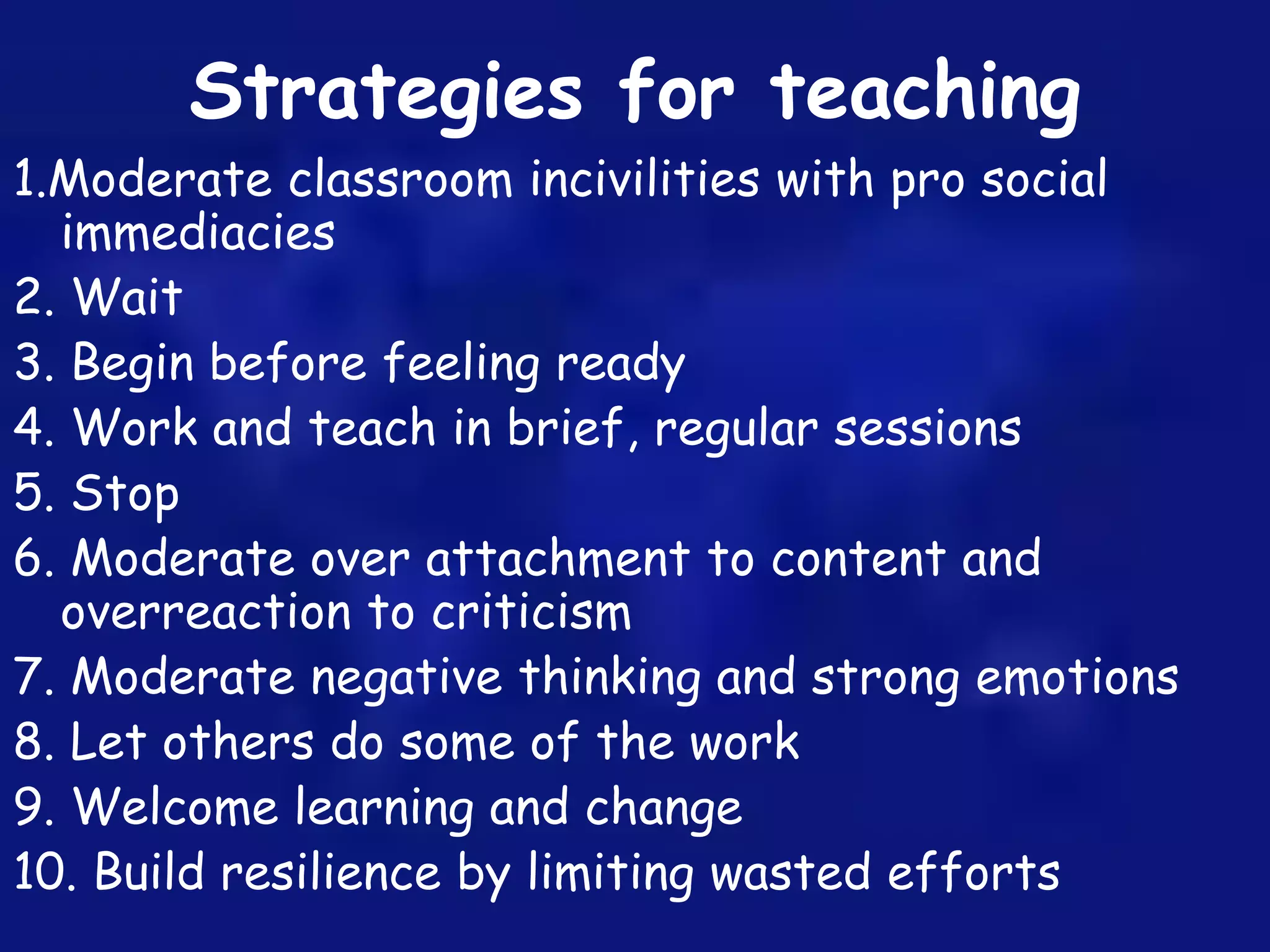 Strategies for teaching

1.Moderate classroom incivilities with pro social immediacies

2. Wait

3. Begin before feeling ready

4. Work and teach in brief, regular sessions

5. Stop

6. Moderate over attachment to content and overreaction to criticism

7. Moderate negative thinking and strong emotions

8. Let others do some of the work

9. Welcome learning and change

10. Build resilience by limiting wasted efforts